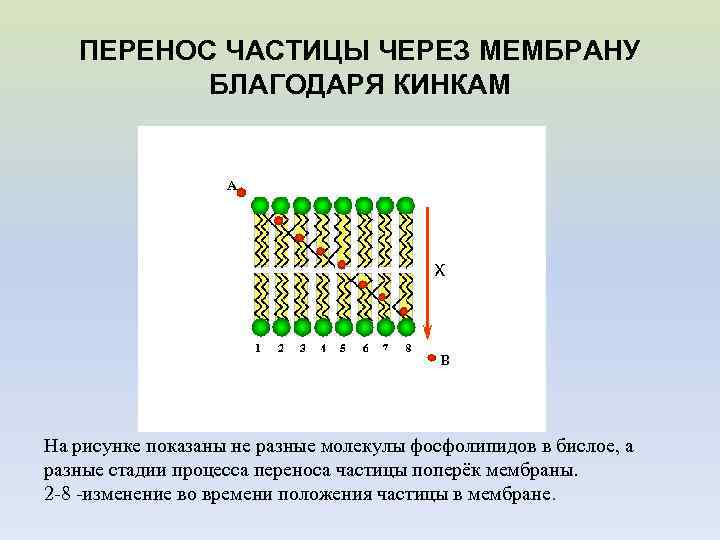 ПЕРЕНОС ЧАСТИЦЫ ЧЕРЕЗ МЕМБРАНУ БЛАГОДАРЯ КИНКАМ

A

X

1 2 3 4 5 6 7 8

B

На рисунке показаны не разные молекулы фосфолипидов в бислое, а разные стадии процесса переноса частицы поперёк мембраны.
2-8 -изменение во времени положения частицы в мембране.